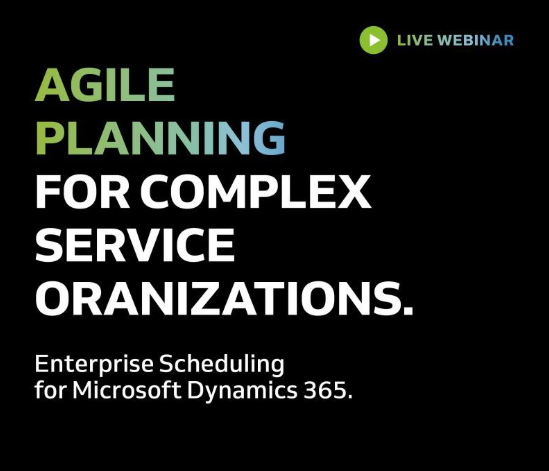 LIVE WEBINAR

AGILE PLANNING FOR COMPLEX SERVICE ORANIZATIONS.

Enterprise Scheduling for Microsoft Dynamics 365.